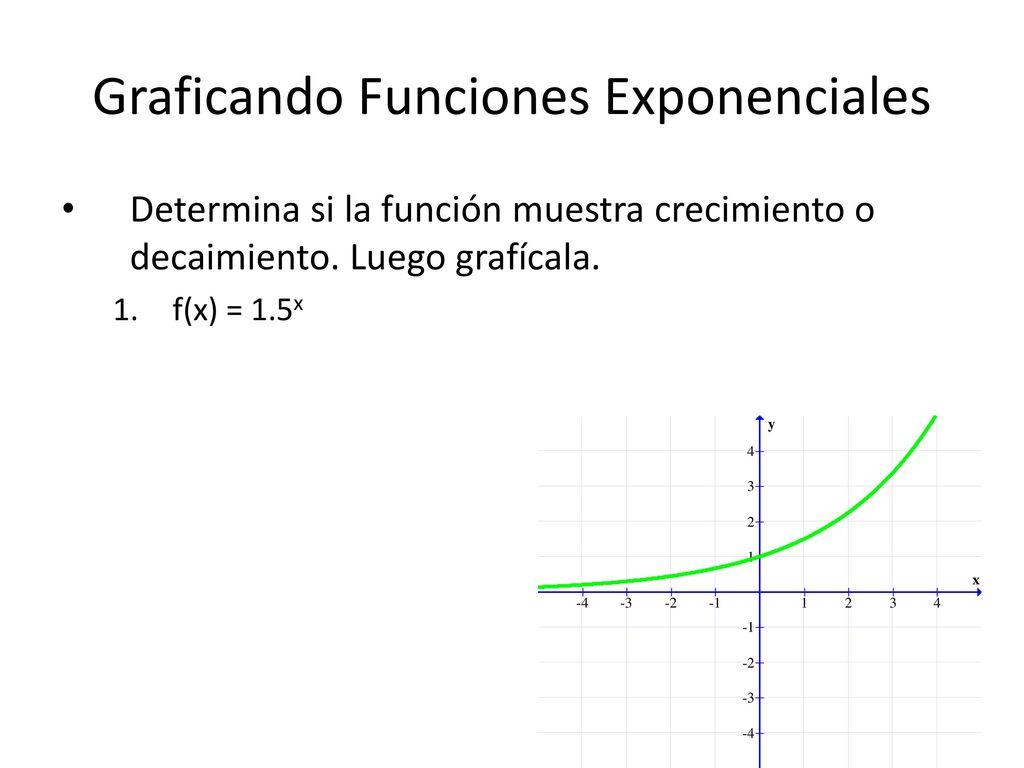 Graficando Funciones Exponenciales

• Determina si la función muestra crecimiento o decaimiento. Luego grafícala.

1. $f(x) = 1.5^x$

y
4
3
2
1
x
-4 -3 -2 -1 1 2 3 4
-1
-2
-3
-4